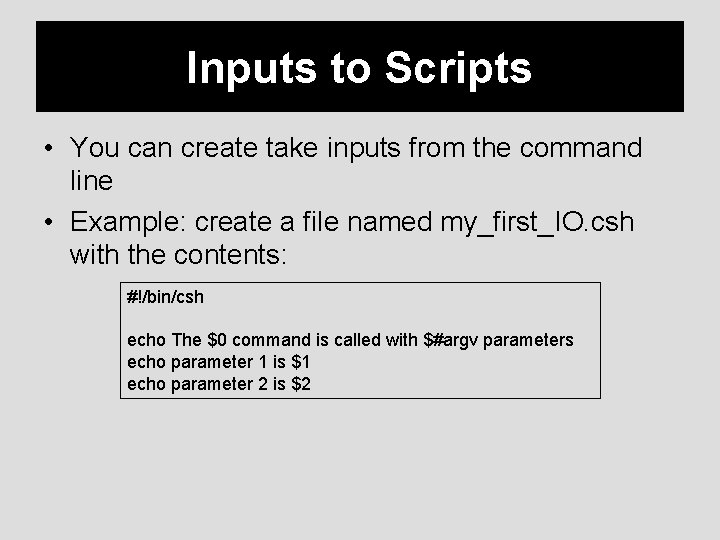 Inputs to Scripts

• You can create take inputs from the command line

• Example: create a file named my_first_IO.csh with the contents:

#!/bin/csh

echo The \$0 command is called with \$#argv parameters
echo parameter 1 is \$1
echo parameter 2 is \$2